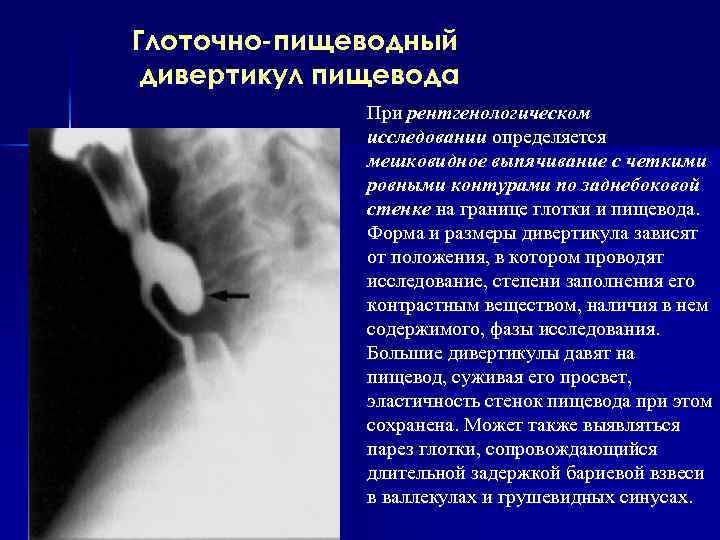 Глоточно-пищеводный дивертикул пищевода

При рентгенологическом исследовании определяется мешковидное выпячивание с четкими ровными контурами по заднебоковой стенке на границе глотки и пищевода. Форма и размеры дивертикула зависят от положения, в котором проводят исследование, степени заполнения его контрастным веществом, наличия в нем содержимого, фазы исследования. Большие дивертикулы давят на пищевод, суживая его просвет, эластичность стенок пищевода при этом сохранена. Может также выявляться парез глотки, сопровождающийся длительной задержкой бариевой взвеси в валлекулах и грушевидных синусах.